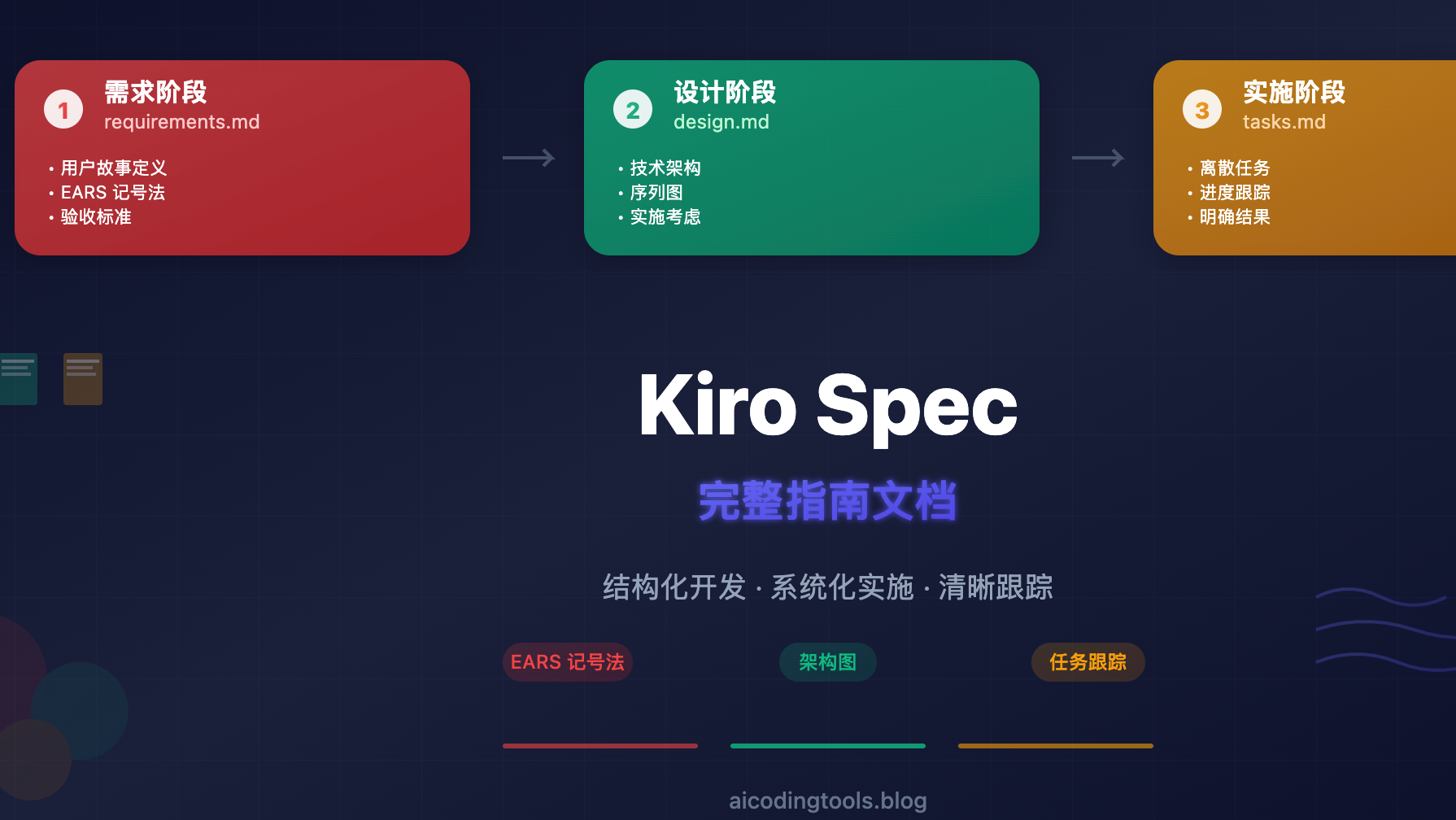 1 需求阶段
requirements.md

• 用户故事定义
• EARS 记号法
• 验收标准

2 设计阶段
design.md

• 技术架构
• 序列图
• 实施考虑

3 实施阶段
tasks.md

• 离散任务
• 进度跟踪
• 明确结果

Kiro Spec

完整指南文档

结构化开发 · 系统化实施 · 清晰跟踪

EARS 记号法

架构图

任务跟踪

aicodingtools.blog